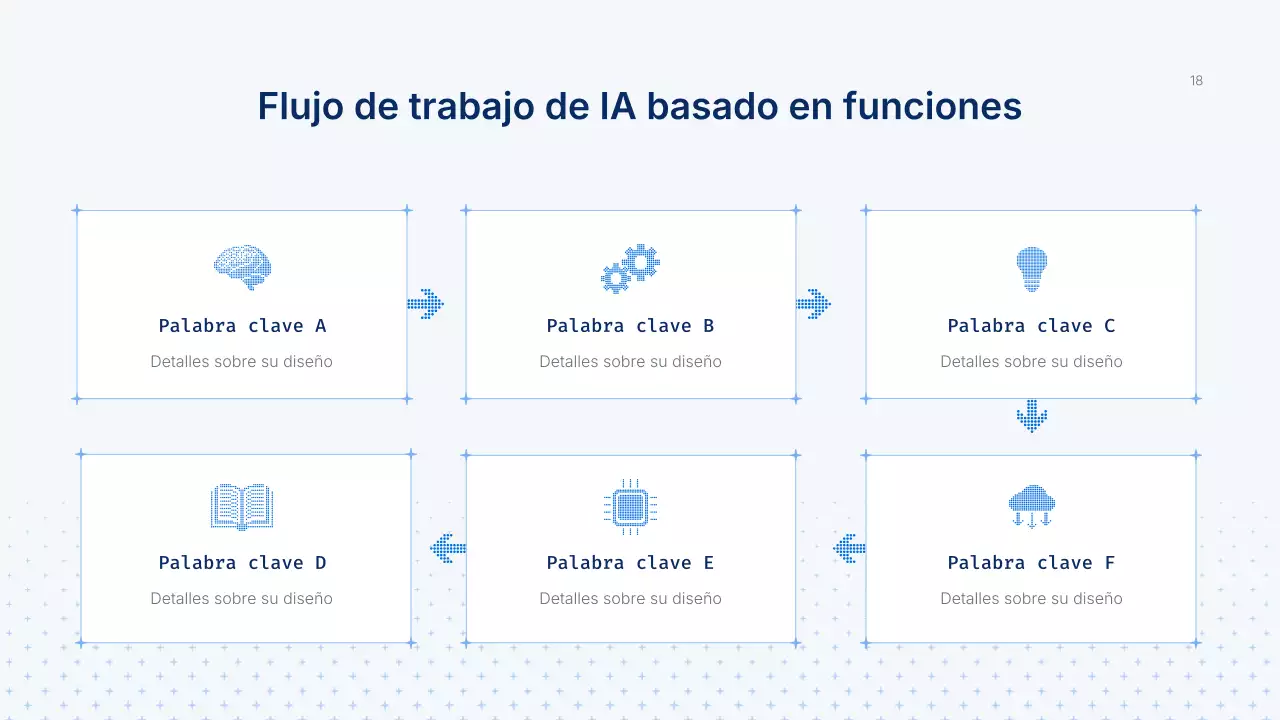 18

Flujo de trabajo de IA basado en funciones

Palabra clave A

Detalles sobre su diseño

Palabra clave B

Detalles sobre su diseño

Palabra clave C

Detalles sobre su diseño

Palabra clave D

Detalles sobre su diseño

Palabra clave E

Detalles sobre su diseño

Palabra clave F

Detalles sobre su diseño